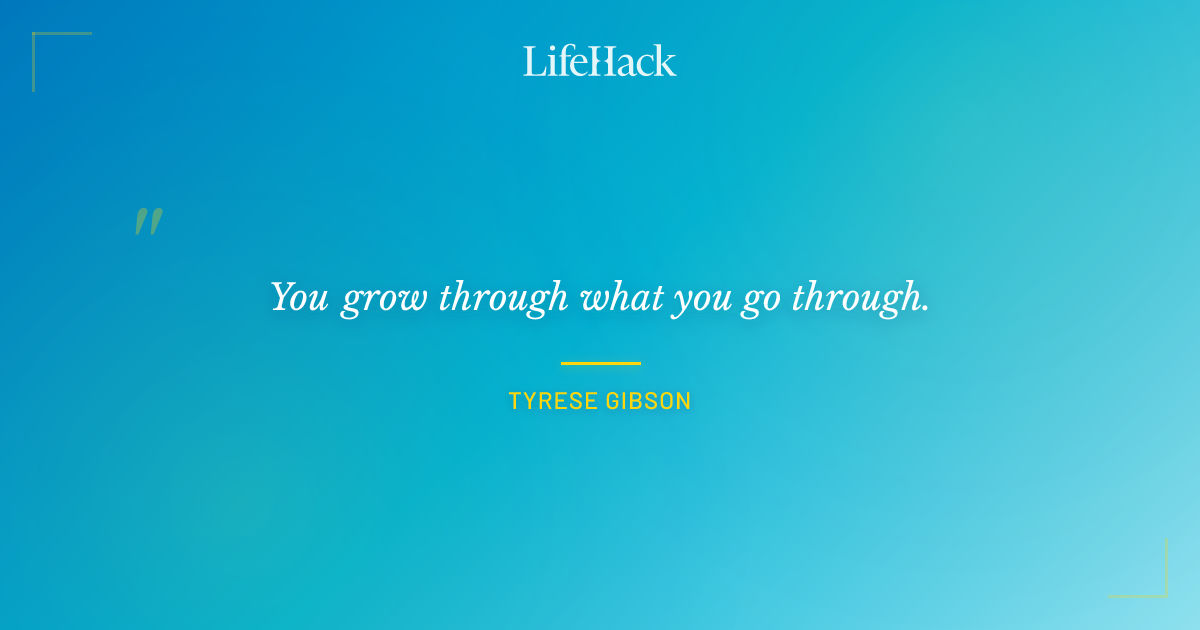 LifeHack

"

You grow through what you go through.

TYRESE GIBSON